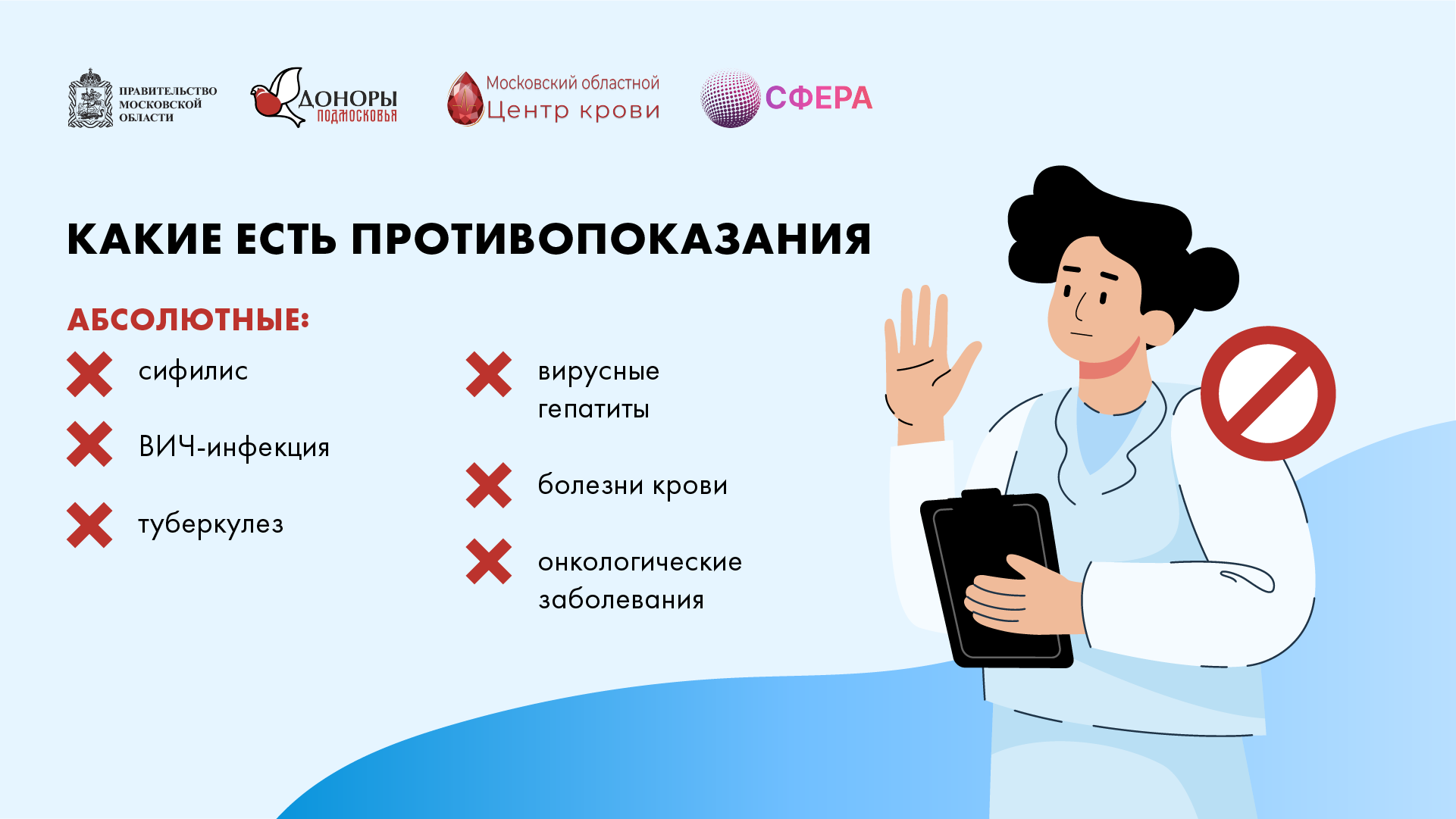 ПРАВИТЕЛЬСТВО МОСКОВСКОЙ ОБЛАСТИ

ДОНОРЫ ПОДМОСКОВЬЯ

Московский областной Центр крови

СФЕРА

КАКИЕ ЕСТЬ ПРОТИВОПОКАЗАНИЯ

АБСОЛЮТНЫЕ:

сифилис

ВИЧ-инфекция

туберкулез

вирусные гепатиты

болезни крови

онкологические заболевания